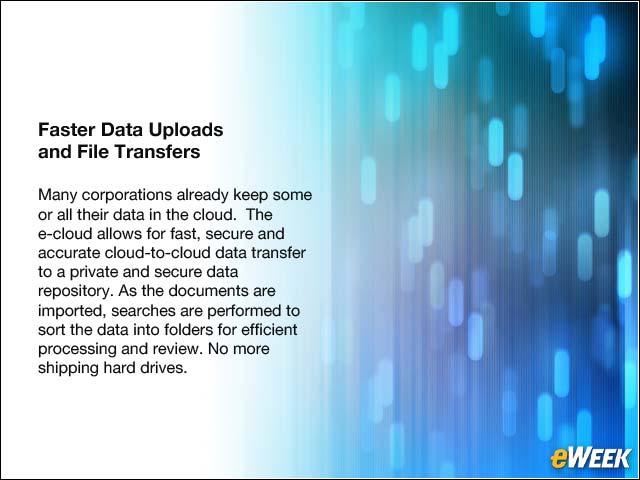 Faster Data Uploads
and File Transfers

Many corporations already keep some or all their data in the cloud.  The e-cloud allows for fast, secure and accurate cloud-to-cloud data transfer to a private and secure data repository. As the documents are imported, searches are performed to sort the data into folders for efficient processing and review. No more shipping hard drives.

eWEEK